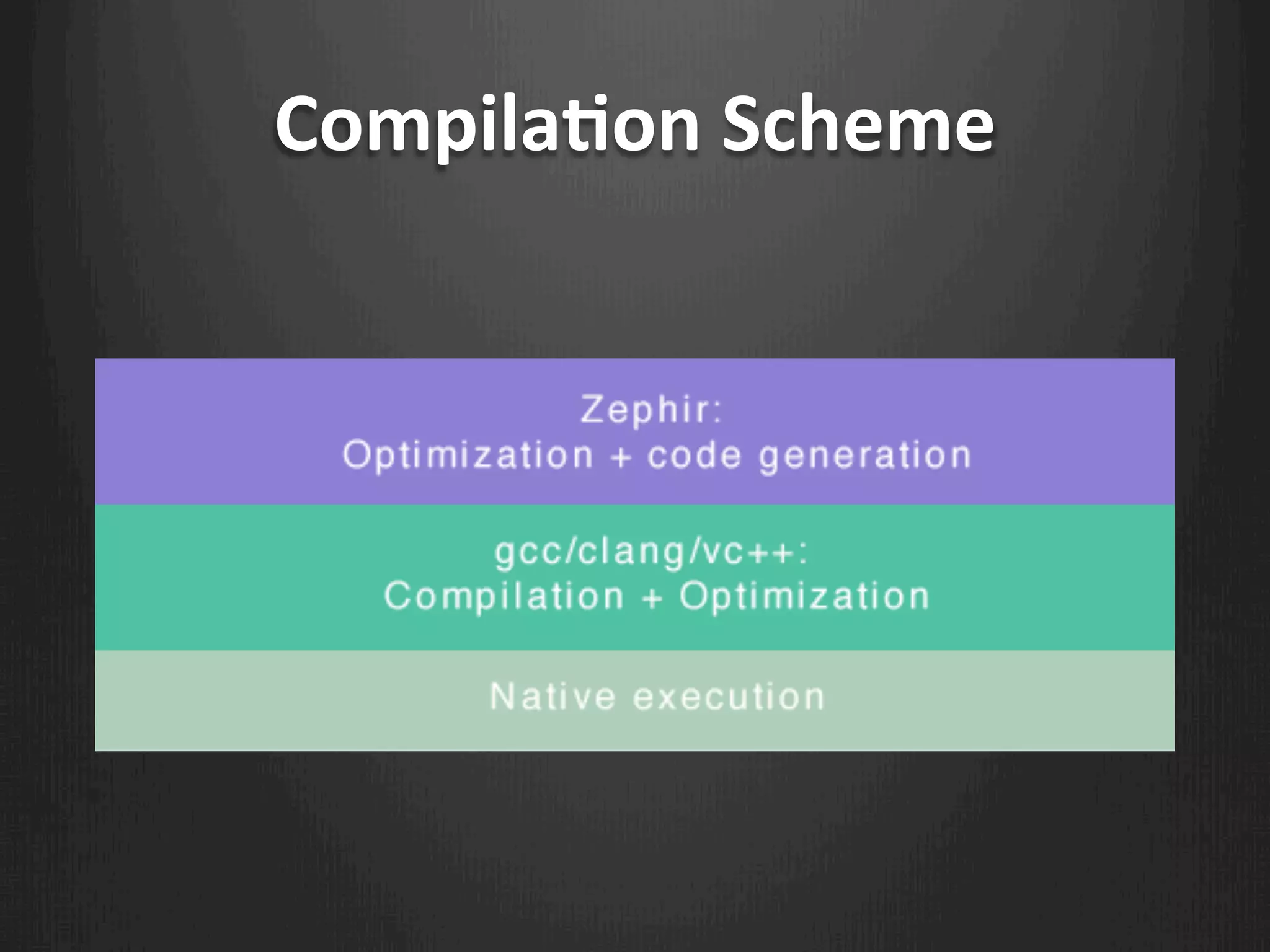 Compilation Scheme

Zephir:
Optimization + code generation

gcc/clang/vc++:
Compilation + Optimization

Native execution